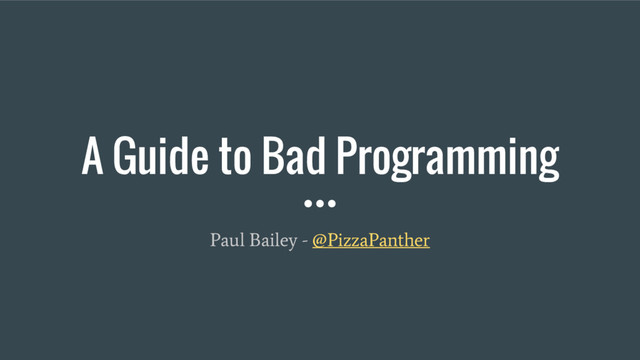 A Guide to Bad Programming

Paul Bailey - @PizzaPanther